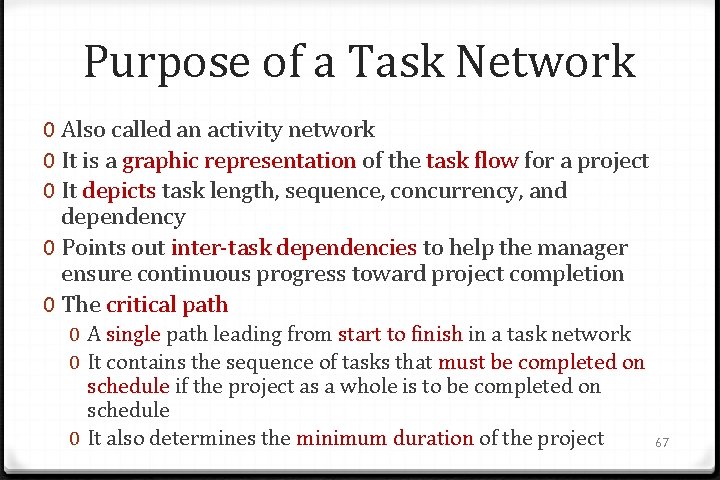 Purpose of a Task Network

0 Also called an activity network
0 It is a graphic representation of the task flow for a project
0 It depicts task length, sequence, concurrency, and dependency
0 Points out inter-task dependencies to help the manager ensure continuous progress toward project completion
0 The critical path
0 A single path leading from start to finish in a task network
0 It contains the sequence of tasks that must be completed on schedule if the project as a whole is to be completed on schedule
0 It also determines the minimum duration of the project

67